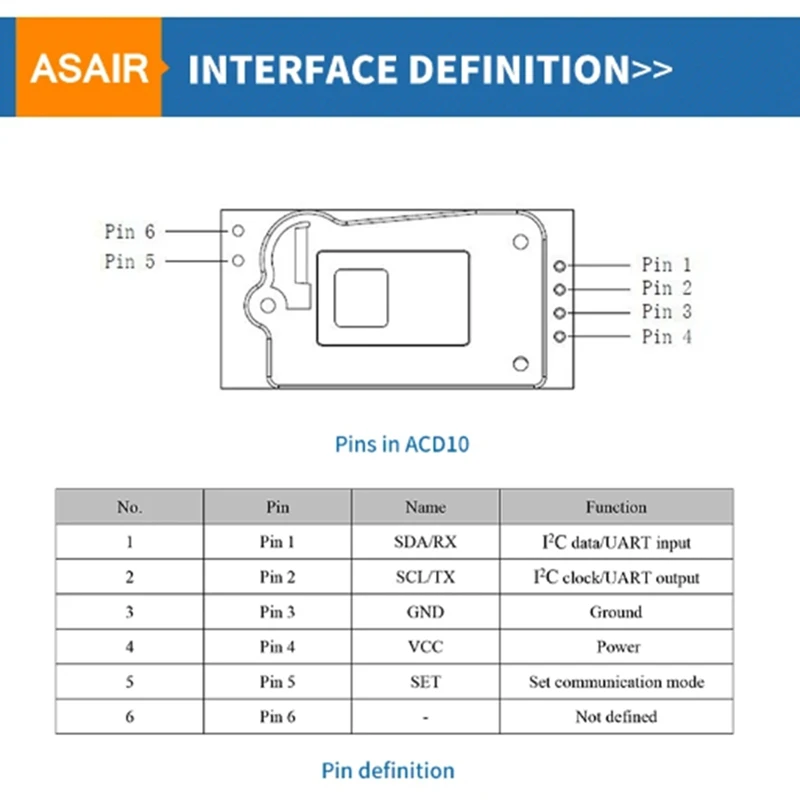 ASAIR INTERFACE DEFINITION>>

Pin 6
Pin 5
Pin 1
Pin 2
Pin 3
Pin 4

Pins in ACD10

| No. | Pin | Name | Function |
|---|---|---|---|
| 1 | Pin 1 | SDA/RX | $I^2C$ data/UART input |
| 2 | Pin 2 | SCL/TX | $I^2C$ clock/UART output |
| 3 | Pin 3 | GND | Ground |
| 4 | Pin 4 | VCC | Power |
| 5 | Pin 5 | SET | Set communication mode |
| 6 | Pin 6 | - | Not defined |

Pin definition